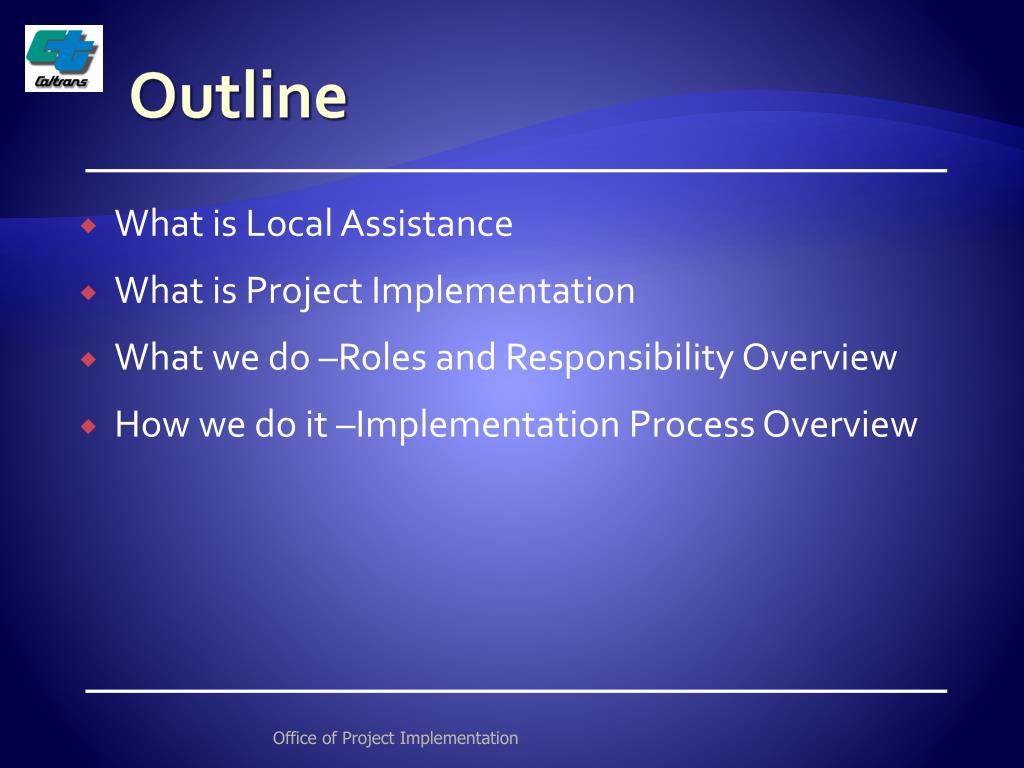 Caltrans

Outline

What is Local Assistance

What is Project Implementation

What we do –Roles and Responsibility Overview

How we do it –Implementation Process Overview

Office of Project Implementation